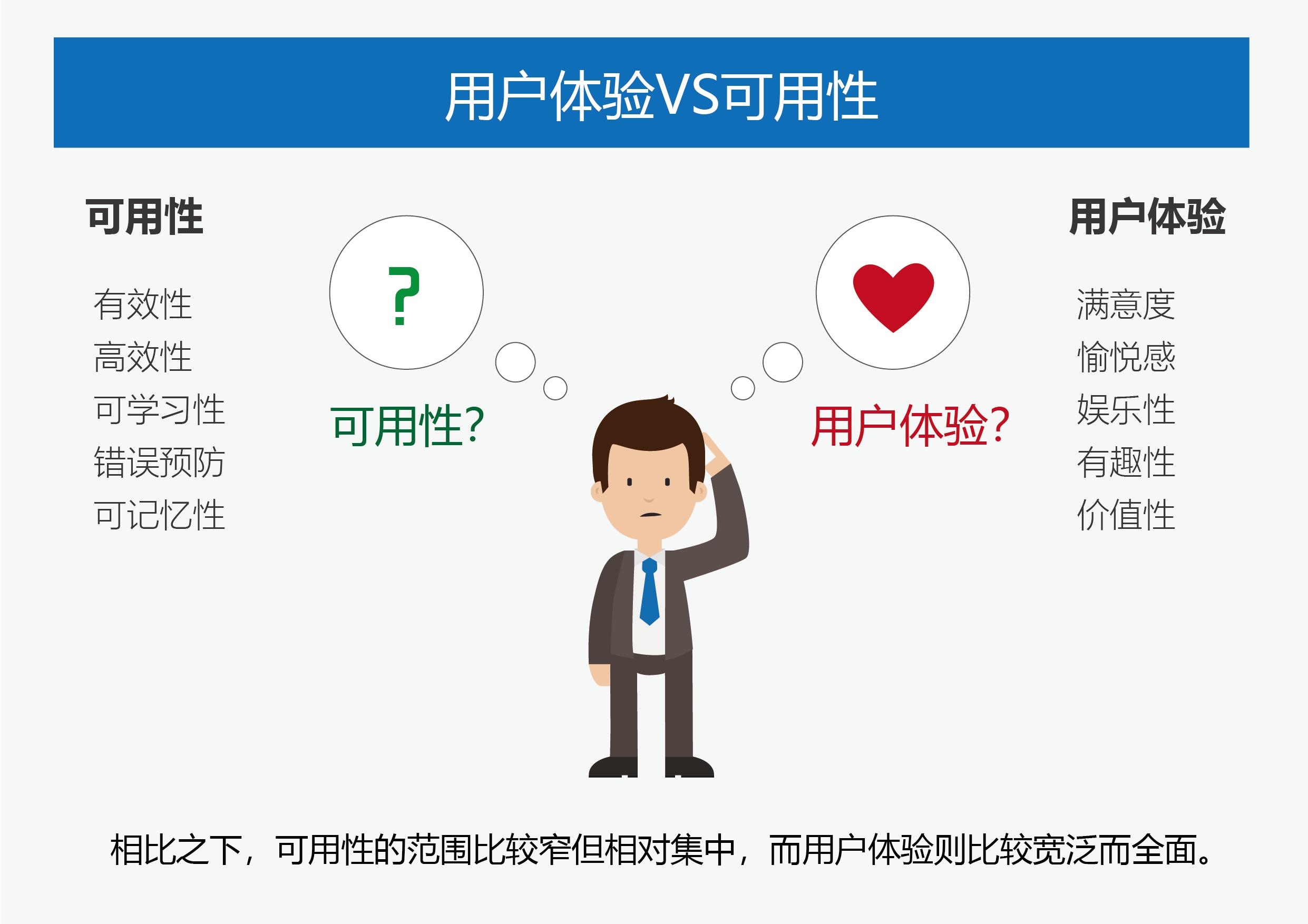 用户体验VS可用性

可用性

有效性
高效性
可学习性
错误预防
可记忆性

?

可用性?

用户体验?

用户体验

满意度
愉悦感
娱乐性
有趣性
价值性

相比之下，可用性的范围比较窄但相对集中，而用户体验则比较宽泛而全面。